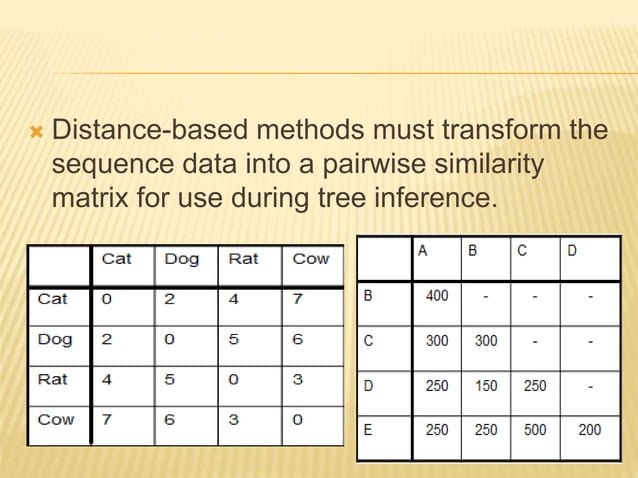 Distance-based methods must transform the sequence data into a pairwise similarity matrix for use during tree inference.

| | Cat | Dog | Rat | Cow |
|---|---|---|---|---|
| Cat | 0 | 2 | 4 | 7 |
| Dog | 2 | 0 | 5 | 6 |
| Rat | 4 | 5 | 0 | 3 |
| Cow | 7 | 6 | 3 | 0 |

| | A | B | C | D |
|---|---|---|---|---|
| B | 400 | - | - | - |
| C | 300 | 300 | - | - |
| D | 250 | 150 | 250 | - |
| E | 250 | 250 | 500 | 200 |